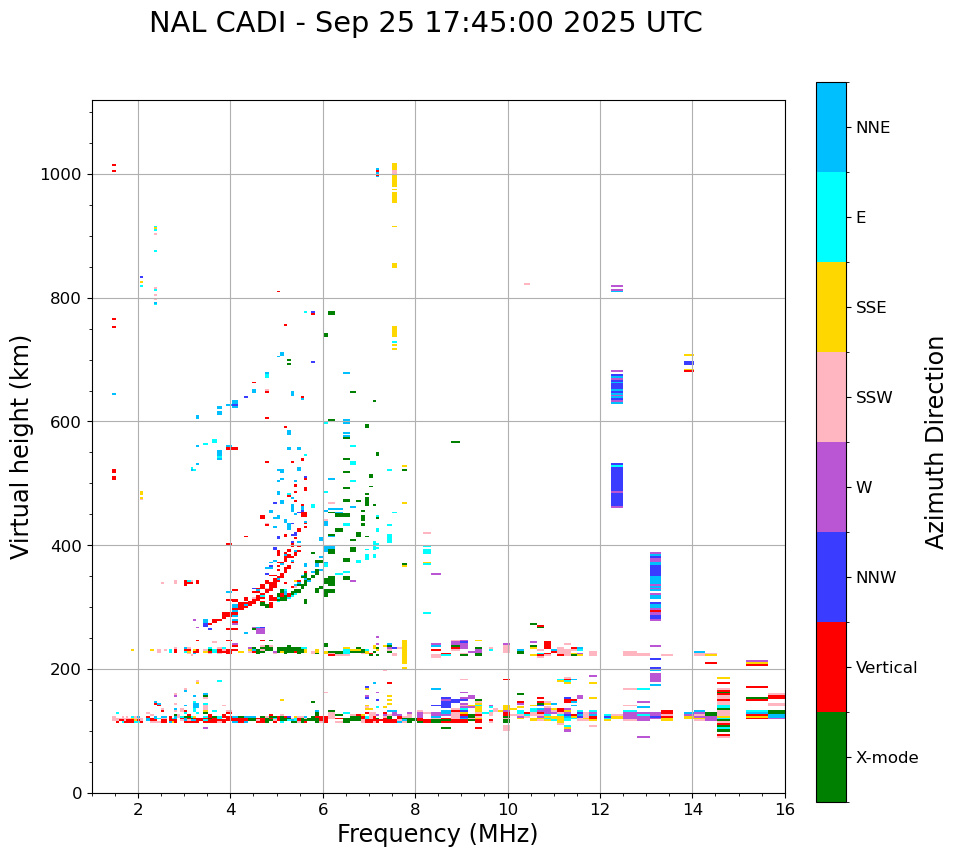 NAL CADI - Sep 25 17:45:00 2025 UTC

Virtual height (km)

1000
800
600
400
200
0

2
4
6
8
10
12
14
16

Frequency (MHz)

NNE
E
SSE
SSW
W
NNW
Vertical
X-mode

Azimuth Direction